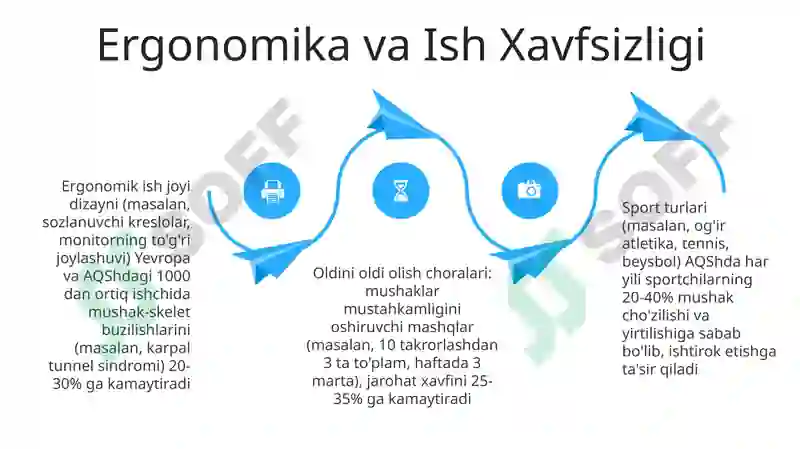 Ergonomika va Ish Xavfsizligi

Ergonomik ish joyi dizayni (masalan, sozlanuvchi kreslolar, monitorning to'g'ri joylashuvi) Yevropa va AQShdagi 1000 dan ortiq ishchida mushak-skelet buzilishlarini (masalan, karpal tunnel sindromi) 20-30% ga kamaytiradi

Oldini oldi olish choralari: mushaklar mustahkamligini oshiruvchi mashqlar (masalan, 10 takrorlashdan 3 ta to'plam, haftada 3 marta), jarohat xavfini 25-35% ga kamaytiradi

Sport turlari (masalan, og'ir atletika, tennis, beysbol) AQShda har yili sportchilarning 20-40% mushak cho'zilishi va yirtilishiga sabab bo'lib, ishtirok etishga ta'sir qiladi

SOFF

SOFF